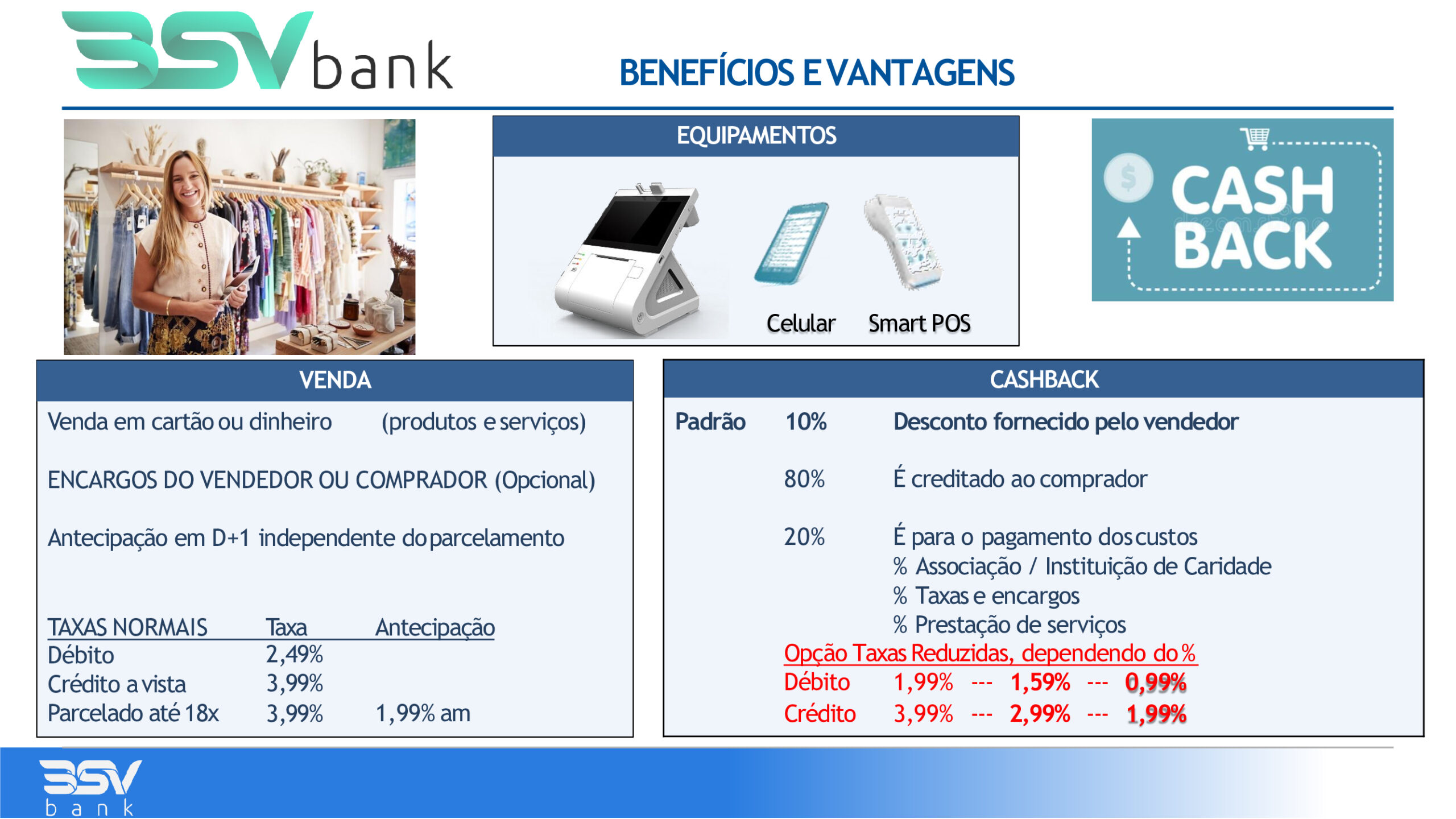 BSV bank

BENEFÍCIOS E VANTAGENS

EQUIPAMENTOS

Celular Smart POS

CASH BACK

VENDA

Venda em cartão ou dinheiro (produtos e serviços)

ENCARGOS DO VENDEDOR OU COMPRADOR (Opcional)

Antecipação em D+1 independente do parcelamento

| TAXAS NORMAIS | Taxa | Antecipação |
|---|---|---|
| Débito | 2,49% | |
| Crédito a vista | 3,99% | |
| Parcelado até 18x | 3,99% | 1,99% am |

CASHBACK

Padrão 10% Desconto fornecido pelo vendedor

80% É creditado ao comprador

20% É para o pagamento dos custos
% Associação / Instituição de Caridade
% Taxas e encargos
% Prestação de serviços

Opção Taxas Reduzidas, dependendo do %
Débito 1,99% --- 1,59% --- 0,99%
Crédito 3,99% --- 2,99% --- 1,99%

BSV bank